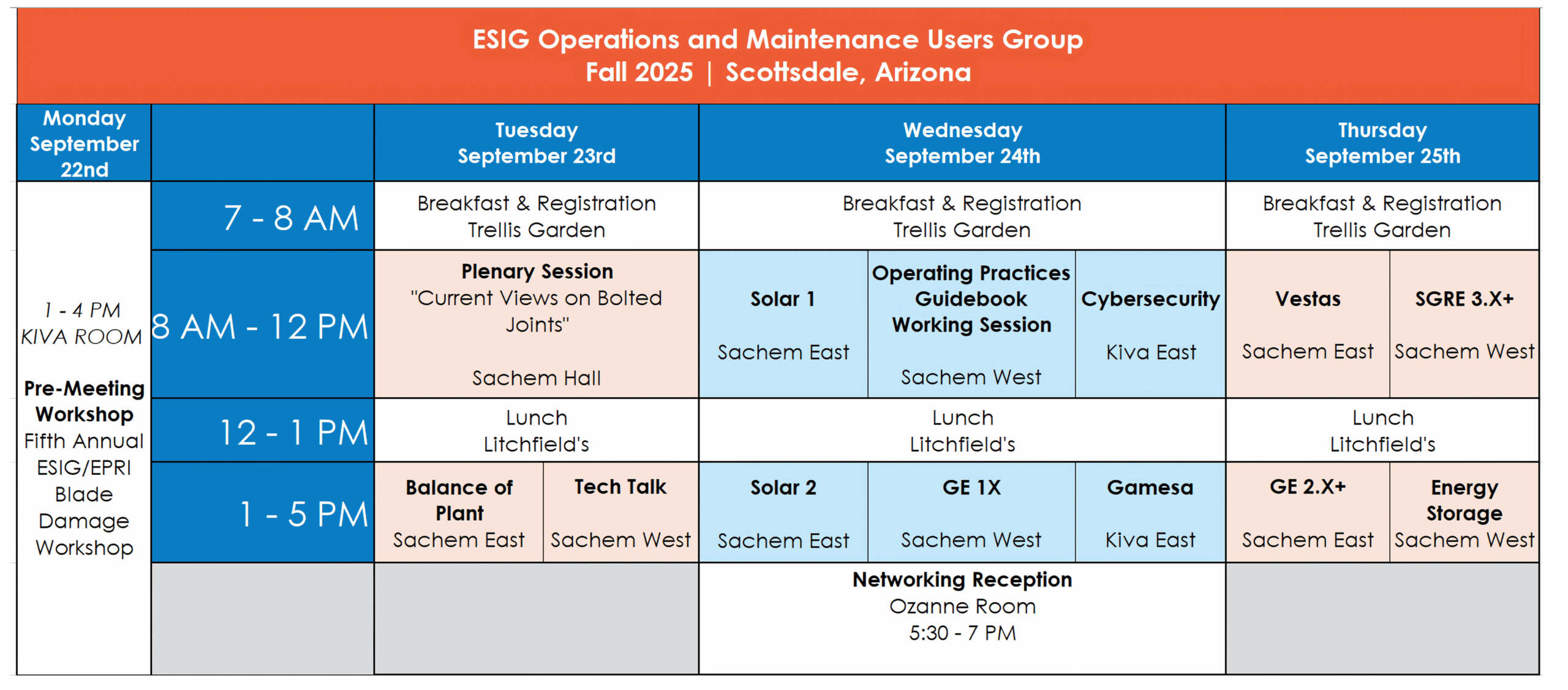 ESIG Operations and Maintenance Users Group
Fall 2025 | Scottsdale, Arizona

| Monday September 22nd | | Tuesday September 23rd | | Wednesday September 24th | | | Thursday September 25th | |
|---|---|---|---|---|---|---|---|---|
| 1 - 4 PM KIVA ROOM Pre-Meeting Workshop Fifth Annual ESIG/EPRI Blade Damage Workshop | 7 - 8 AM | Breakfast & Registration Trellis Garden | | Breakfast & Registration Trellis Garden | | | Breakfast & Registration Trellis Garden | |
| | 8 AM - 12 PM | Plenary Session "Current Views on Bolted Joints" Sachem Hall | | Solar 1 Sachem East | Operating Practices Guidebook Working Session Sachem West | Cybersecurity Kiva East | Vestas Sachem East | SGRE 3.X+ Sachem West |
| | 12 - 1 PM | Lunch Litchfield's | | Lunch Litchfield's | | | Lunch Litchfield's | |
| | 1 - 5 PM | Balance of Plant Sachem East | Tech Talk Sachem West | Solar 2 Sachem East | GE 1X Sachem West | Gamesa Kiva East | GE 2.X+ Sachem East | Energy Storage Sachem West |
| | | | | Networking Reception Ozanne Room 5:30 - 7 PM | | | | |